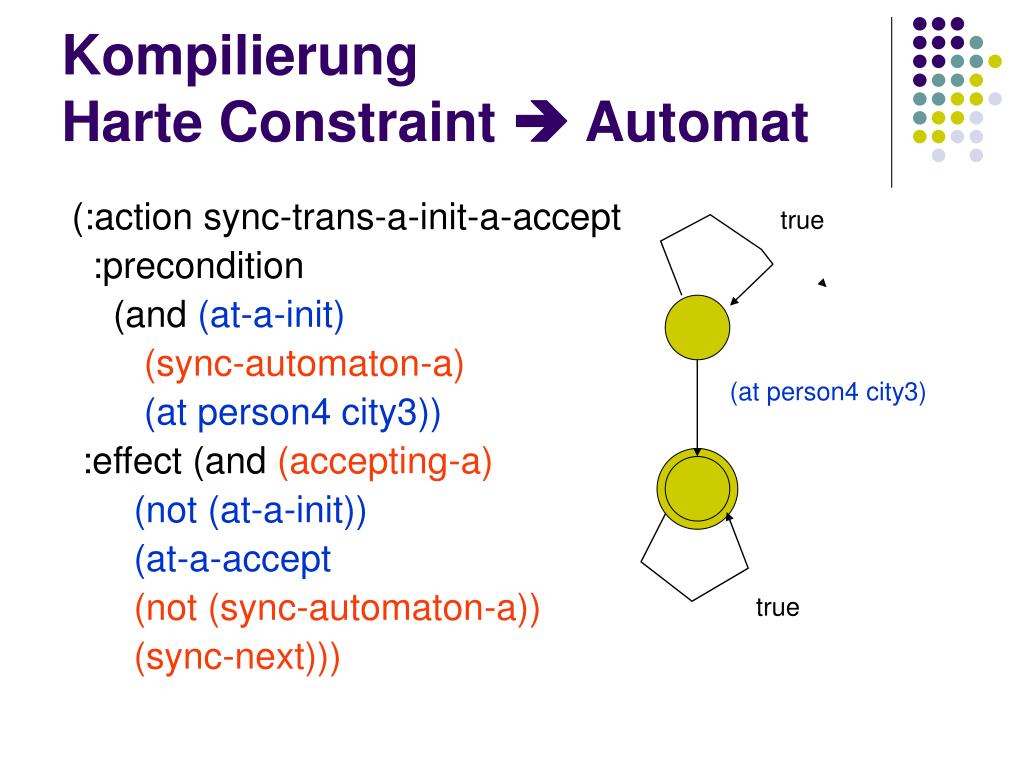 Kompilierung
Harte Constraint ➔ Automat

(:action sync-trans-a-init-a-accept
:precondition
(and (at-a-init)
(sync-automaton-a)
(at person4 city3))
:effect (and (accepting-a)
(not (at-a-init))
(at-a-accept
(not (sync-automaton-a))
(sync-next)))

true

(at person4 city3)

true